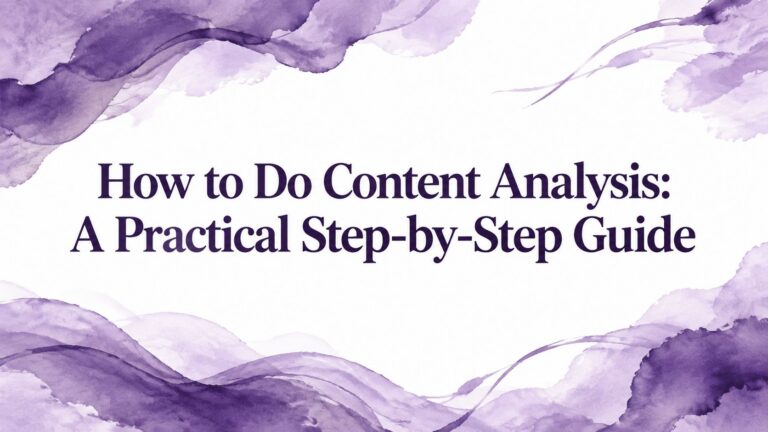 How to Do Content Analysis: A Practical Step-by-Step Guide